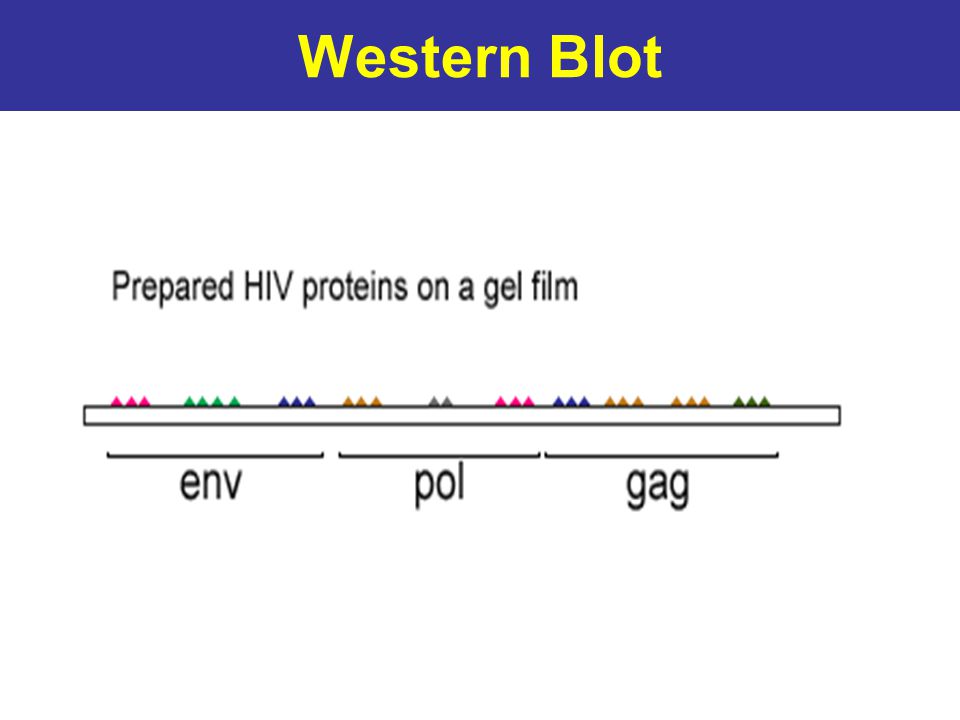 Western Blot

Prepared HIV proteins on a gel film

env

pol

gag